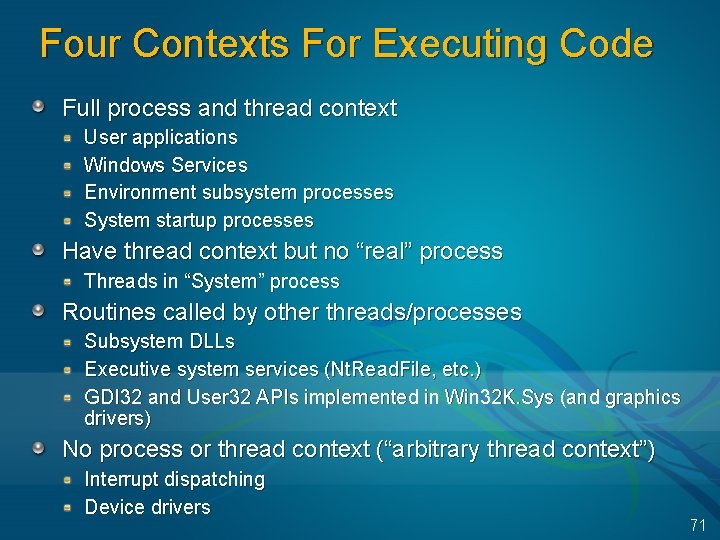 Four Contexts For Executing Code

Full process and thread context
User applications
Windows Services
Environment subsystem processes
System startup processes

Have thread context but no “real” process
Threads in “System” process

Routines called by other threads/processes
Subsystem DLLs
Executive system services (NtReadFile, etc.)
GDI32 and User32 APIs implemented in Win32K.Sys (and graphics drivers)

No process or thread context (“arbitrary thread context”)
Interrupt dispatching
Device drivers

71